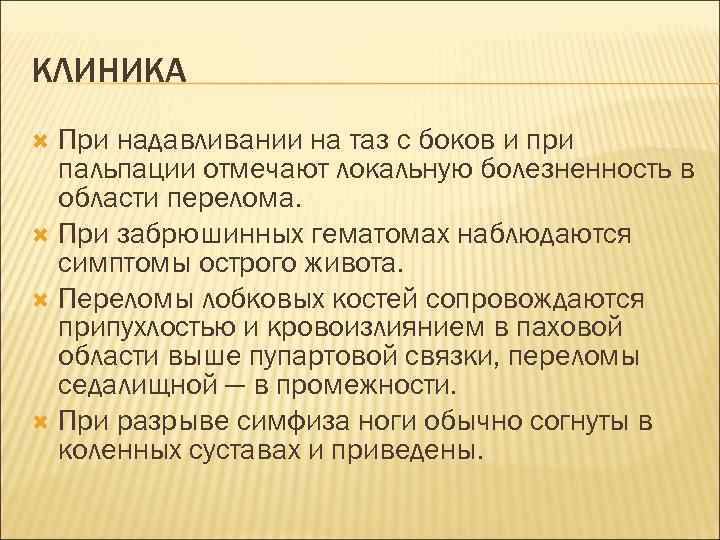 КЛИНИКА

При надавливании на таз с боков и при пальпации отмечают локальную болезненность в области перелома.

При забрюшинных гематомах наблюдаются симптомы острого живота.

Переломы лобковых костей сопровождаются припухлостью и кровоизлиянием в паховой области выше пупартовой связки, переломы седалищной — в промежности.

При разрыве симфиза ноги обычно согнуты в коленных суставах и приведены.